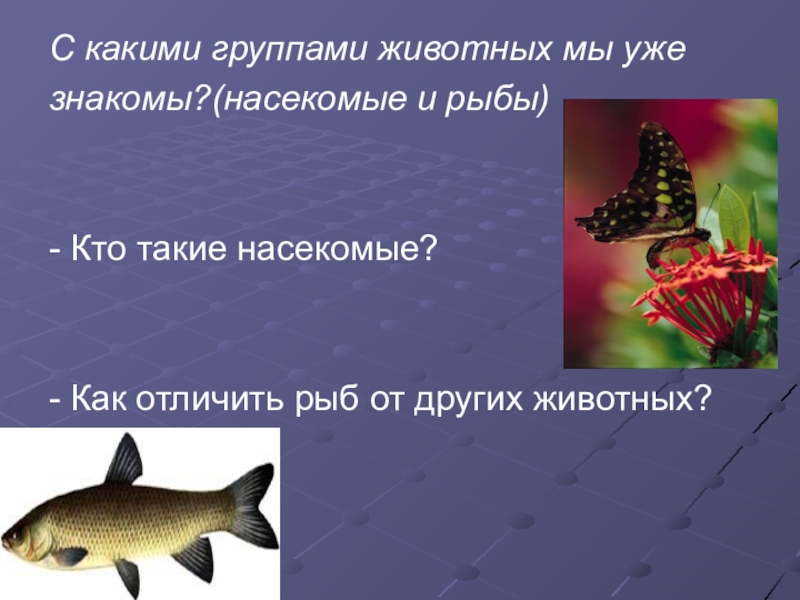 С какими группами животных мы уже знакомы?(насекомые и рыбы)

- Кто такие насекомые?

- Как отличить рыб от других животных?